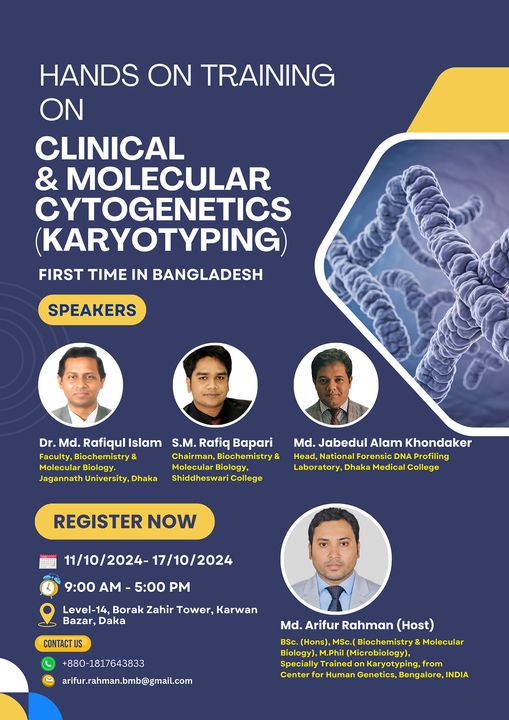 HANDS ON TRAINING ON

CLINICAL & MOLECULAR CYTOGENETICS (KARYOTYPING)

FIRST TIME IN BANGLADESH

SPEAKERS

Dr. Md. Rafiqul Islam
Faculty, Biochemistry & Molecular Biology. Jagannath University, Dhaka

S.M. Rafiq Bapari
Chairman, Biochemistry & Molecular Biology, Shiddheswari College

Md. Jabedul Alam Khondaker
Head, National Forensic DNA Profiling Laboratory, Dhaka Medical College

REGISTER NOW

11/10/2024- 17/10/2024

9:00 AM - 5:00 PM

Level-14, Borak Zahir Tower, Karwan Bazar, Daka

CONTACT US

+880-1817643833

arifur.rahman.bmb@gmail.com

Md. Arifur Rahman (Host)
BSc. (Hons), MSc.( Biochemistry & Molecular Biology), M.Phil (Microbiology), Specially Trained on Karyotyping, from Center for Human Genetics, Bengalore, INDIA